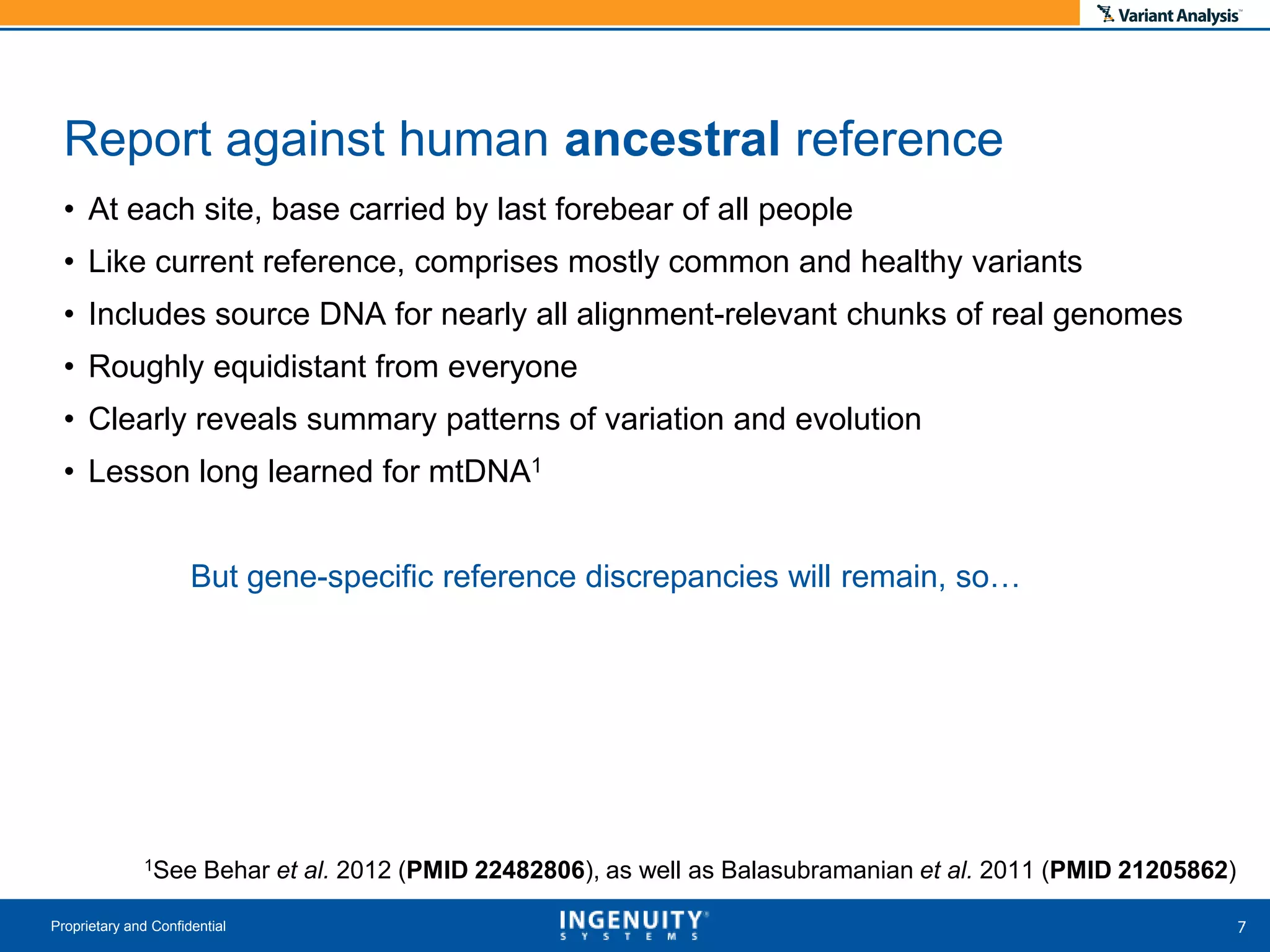 Variant Analysis™

Report against human ancestral reference

• At each site, base carried by last forebear of all people
• Like current reference, comprises mostly common and healthy variants
• Includes source DNA for nearly all alignment-relevant chunks of real genomes
• Roughly equidistant from everyone
• Clearly reveals summary patterns of variation and evolution
• Lesson long learned for mtDNA$^1$

But gene-specific reference discrepancies will remain, so…

$^1$See Behar et al. 2012 (PMID 22482806), as well as Balasubramanian et al. 2011 (PMID 21205862)

Proprietary and Confidential

INGENUITY® SYSTEMS

7